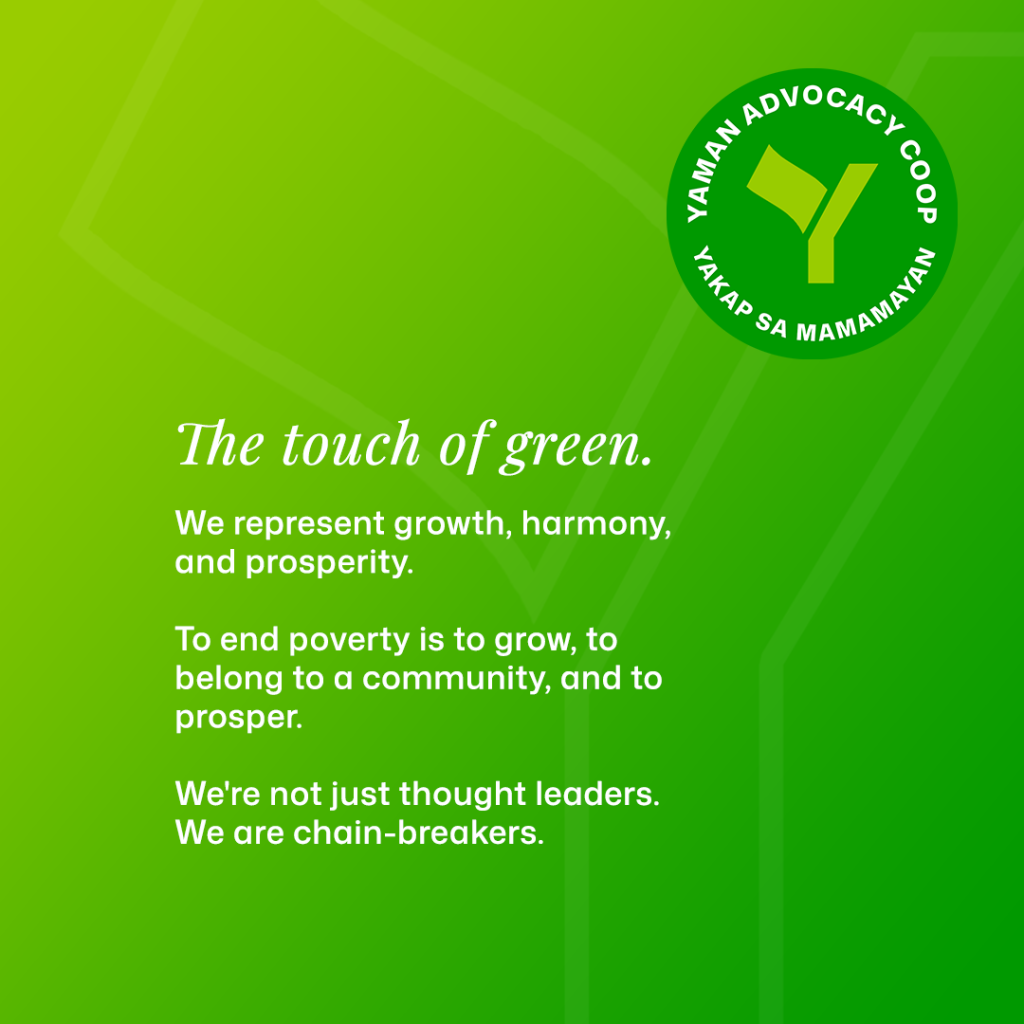 YAMAN ADVOCACY COOP
YAKAP SA MAMAMAYAN

The touch of green.

We represent growth, harmony, and prosperity.

To end poverty is to grow, to belong to a community, and to prosper.

We're not just thought leaders. We are chain-breakers.